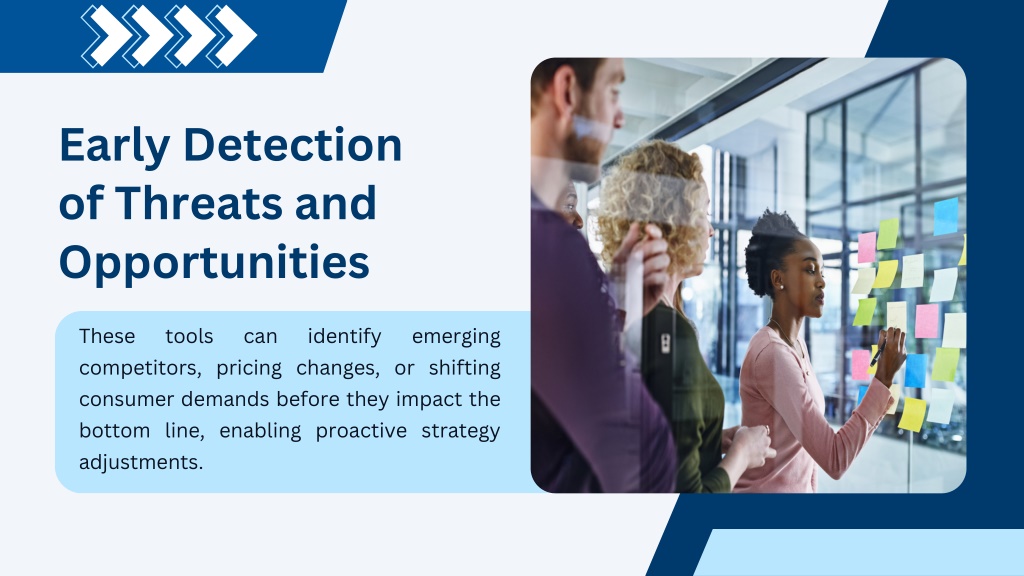 Early Detection of Threats and Opportunities

These tools can identify emerging competitors, pricing changes, or shifting consumer demands before they impact the bottom line, enabling proactive strategy adjustments.